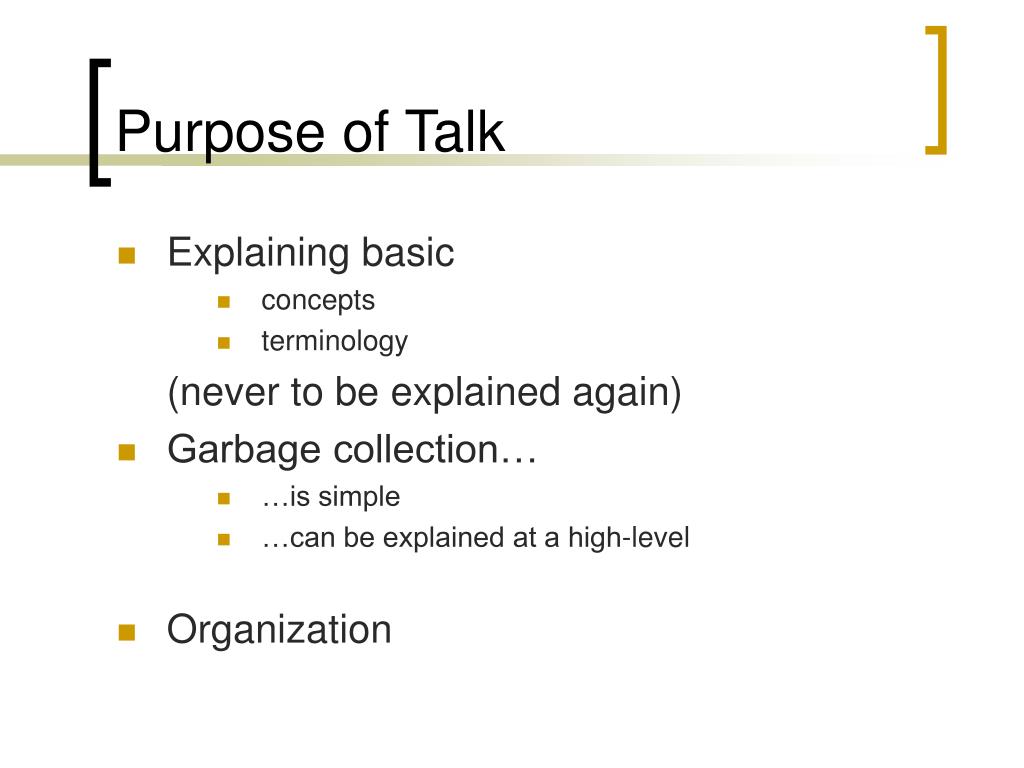 Purpose of Talk

- Explaining basic
  - concepts
  - terminology

(never to be explained again)
- Garbage collection…
  - …is simple
  - …can be explained at a high-level

- Organization